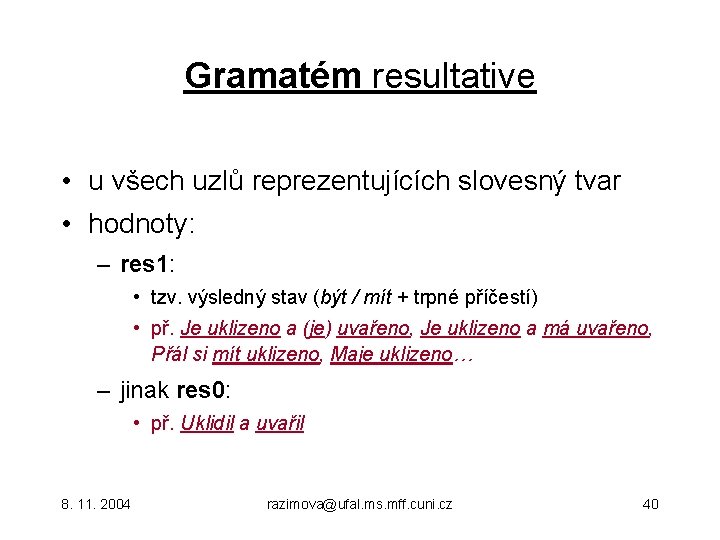 Gramatém resultative

• u všech uzlů reprezentujících slovesný tvar
• hodnoty:
– res1:
• tzv. výsledný stav (být / mít + trpné příčestí)
• př. Je uklizeno a (je) uvařeno, Je uklizeno a má uvařeno, Přál si mít uklizeno, Maje uklizeno…
– jinak res0:
• př. Uklidil a uvařil

8. 11. 2004

razimova@ufal.ms.mff.cuni.cz

40